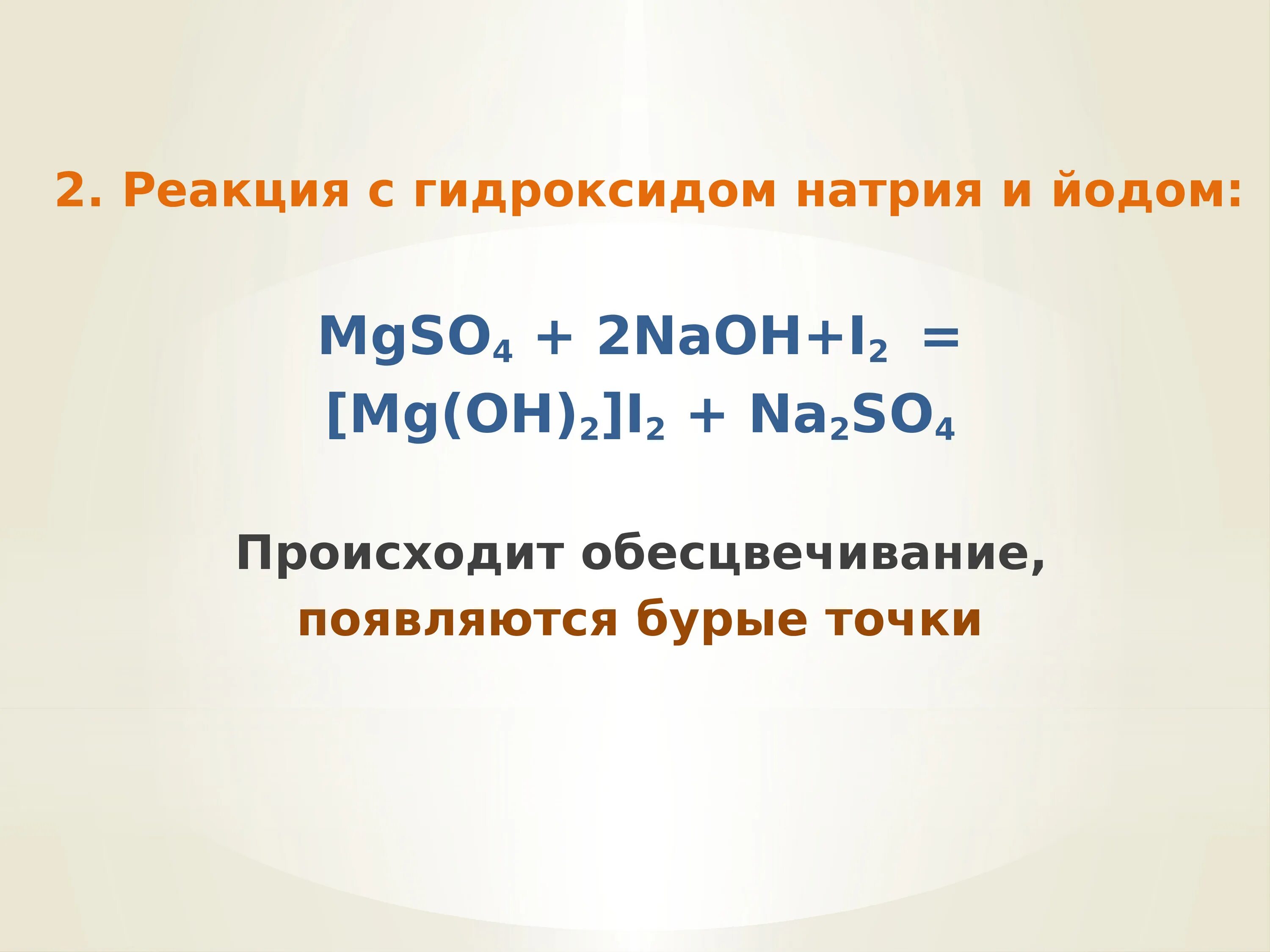 2. Реакция с гидроксидом натрия и йодом:

$MgSO_4 + 2NaOH + I_2 = [Mg(OH)_2]I_2 + Na_2SO_4$

Происходит обесцвечивание, появляются бурые точки